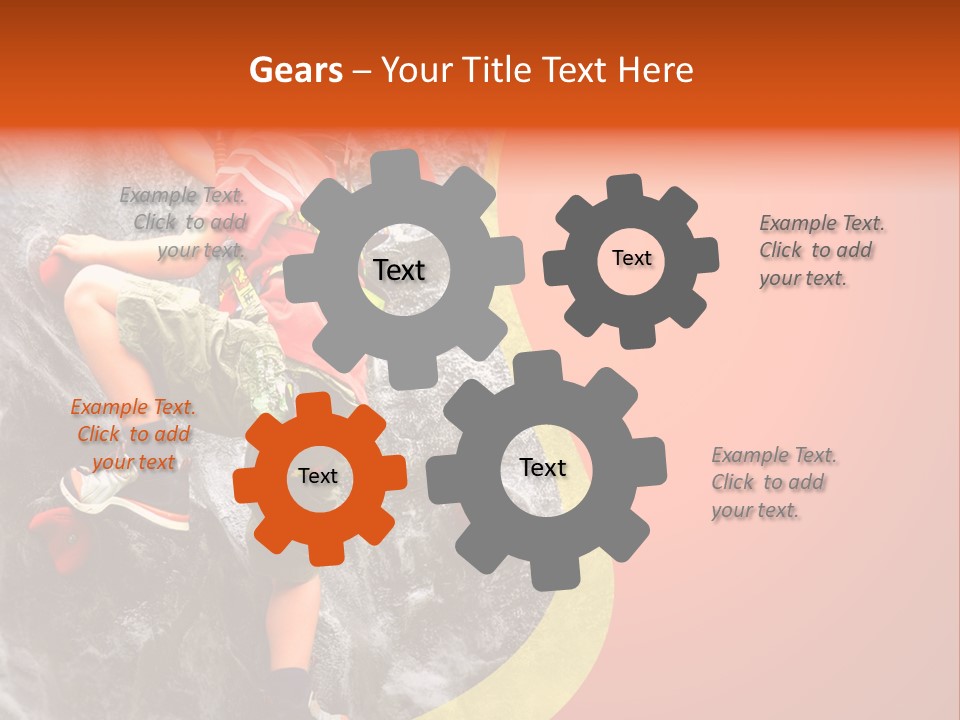 Gears – Your Title Text Here

Example Text. Click to add your text.

Text

Text

Example Text. Click to add your text.

Example Text. Click to add your text

Text

Text

Example Text. Click to add your text.